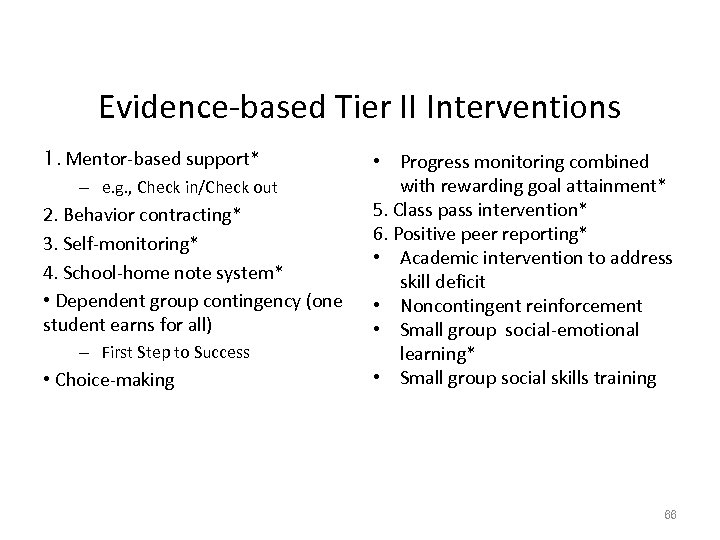 Evidence-based Tier II Interventions

1. Mentor-based support*
– e.g., Check in/Check out
2. Behavior contracting*
3. Self-monitoring*
4. School-home note system*
• Dependent group contingency (one student earns for all)
– First Step to Success
• Choice-making

• Progress monitoring combined with rewarding goal attainment*
5. Class pass intervention*
6. Positive peer reporting*
• Academic intervention to address skill deficit
• Noncontingent reinforcement
• Small group social-emotional learning*
• Small group social skills training

66